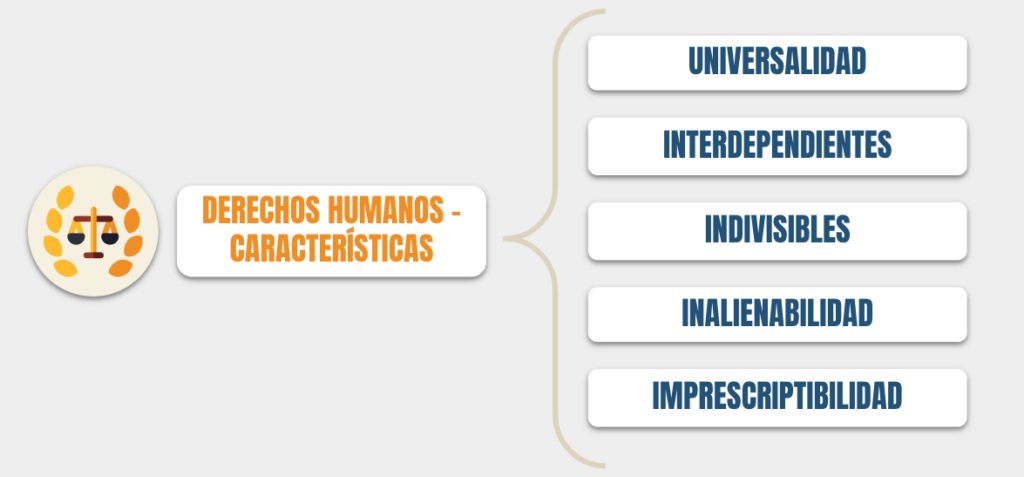 DERECHOS HUMANOS - CARACTERÍSTICAS

UNIVERSALIDAD

INTERDEPENDIENTES

INDIVISIBLES

INALIENABILIDAD

IMPRESCRIPTIBILIDAD